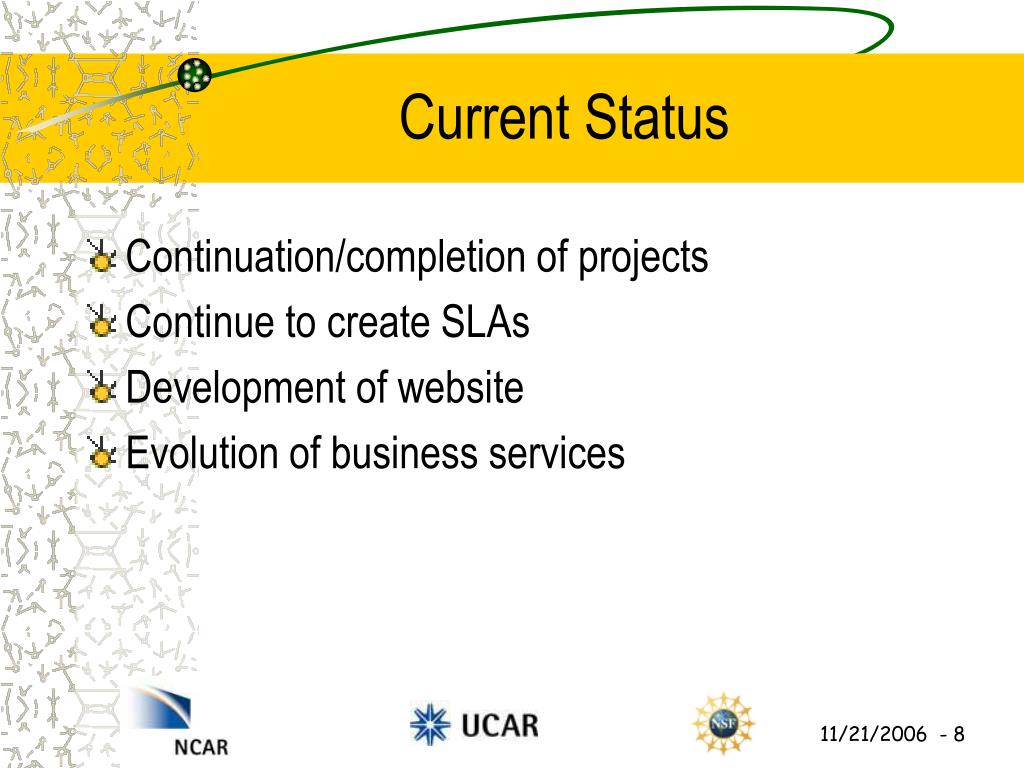 Current Status

Continuation/completion of projects
Continue to create SLAs
Development of website
Evolution of business services

NCAR
UCAR
NSF
11/21/2006 - 8